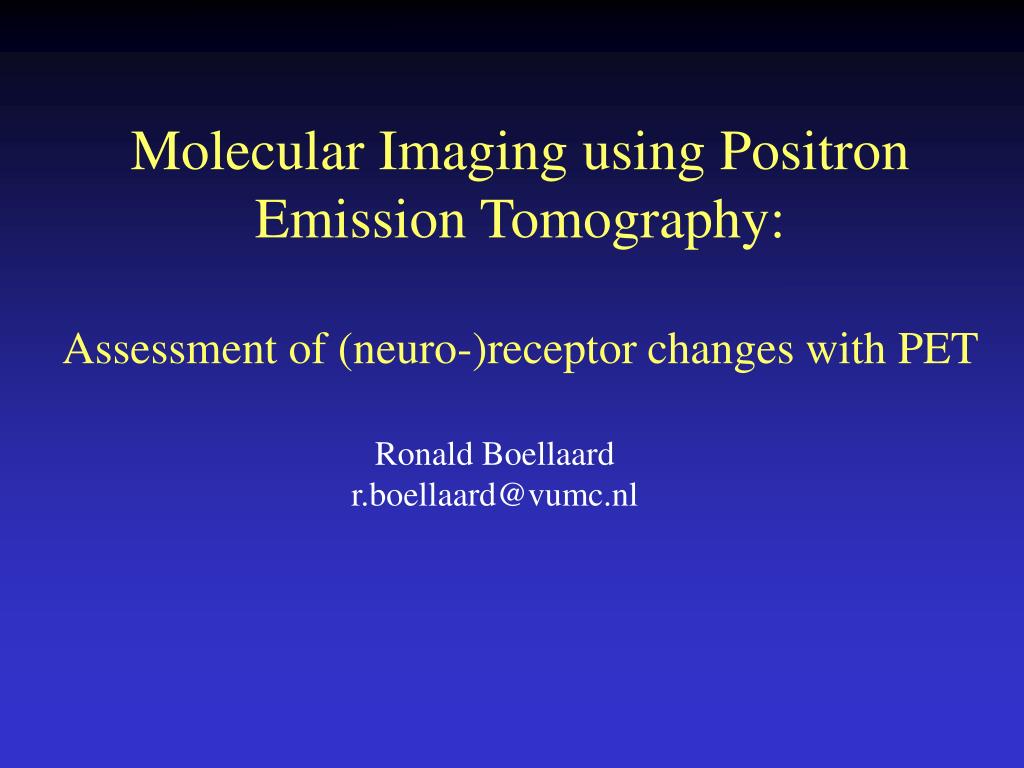 Molecular Imaging using Positron Emission Tomography:

Assessment of (neuro-)receptor changes with PET

Ronald Boellaard
r.boellaard@vumc.nl